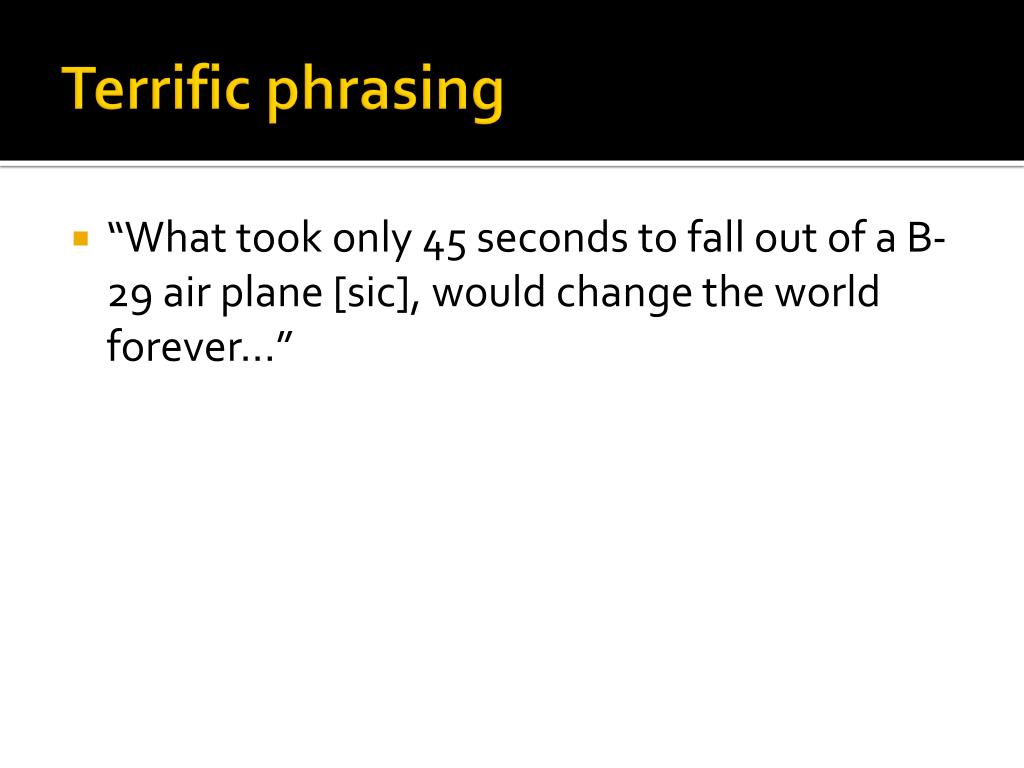 Terrific phrasing

“What took only 45 seconds to fall out of a B-29 air plane [sic], would change the world forever…”